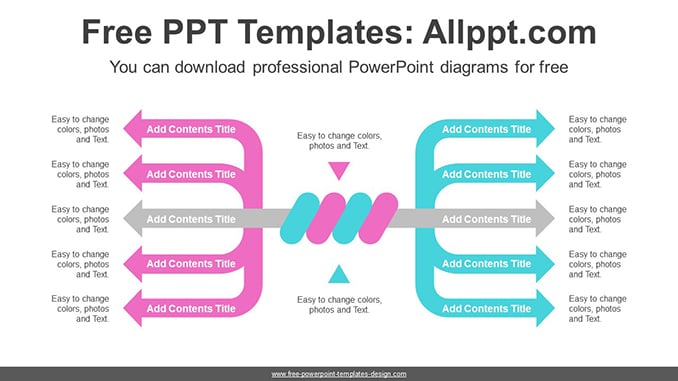 Free PPT Templates: Allppt.com

You can download professional PowerPoint diagrams for free

Easy to change colors, photos and Text.

Add Contents Title

Easy to change colors, photos and Text.

Add Contents Title

Easy to change colors, photos and Text.

Add Contents Title

Easy to change colors, photos and Text.

Add Contents Title

Easy to change colors, photos and Text.

Add Contents Title

Easy to change colors, photos and Text.

Easy to change colors, photos and Text.

Add Contents Title

Easy to change colors, photos and Text.

Add Contents Title

Easy to change colors, photos and Text.

Add Contents Title

Easy to change colors, photos and Text.

Add Contents Title

Easy to change colors, photos and Text.

Add Contents Title

Easy to change colors, photos and Text.

www.free-powerpoint-templates-design.com